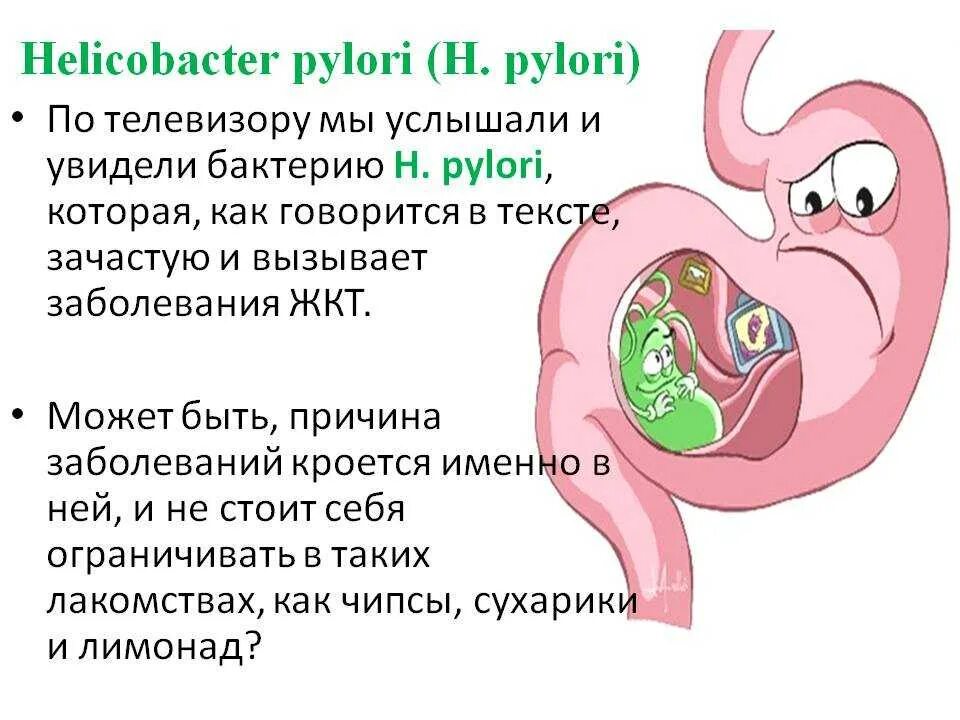 Helicobacter pylori (H. pylori)

• По телевизору мы услышали и увидели бактерию H. pylori, которая, как говорится в тексте, зачастую и вызывает заболевания ЖКТ.

• Может быть, причина заболеваний кроется именно в ней, и не стоит себя ограничивать в таких лакомствах, как чипсы, сухарики и лимонад?